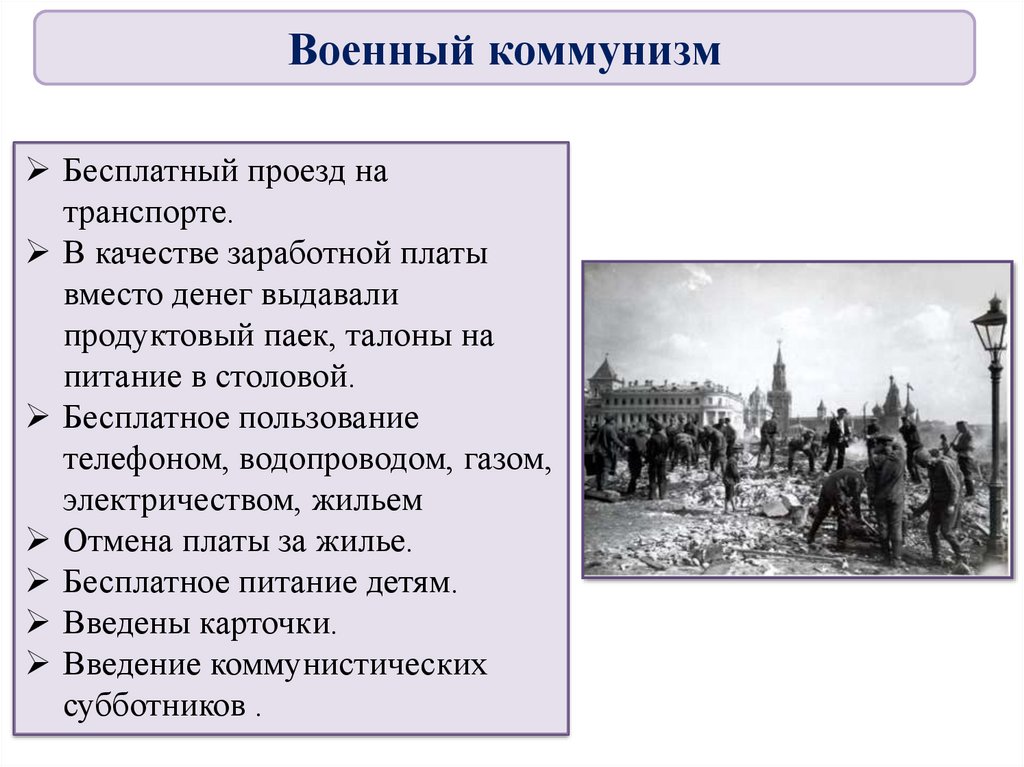 Военный коммунизм

➢ Бесплатный проезд на транспорте.
➢ В качестве заработной платы вместо денег выдавали продуктовый паек, талоны на питание в столовой.
➢ Бесплатное пользование телефоном, водопроводом, газом, электричеством, жильем
➢ Отмена платы за жилье.
➢ Бесплатное питание детям.
➢ Введены карточки.
➢ Введение коммунистических субботников .